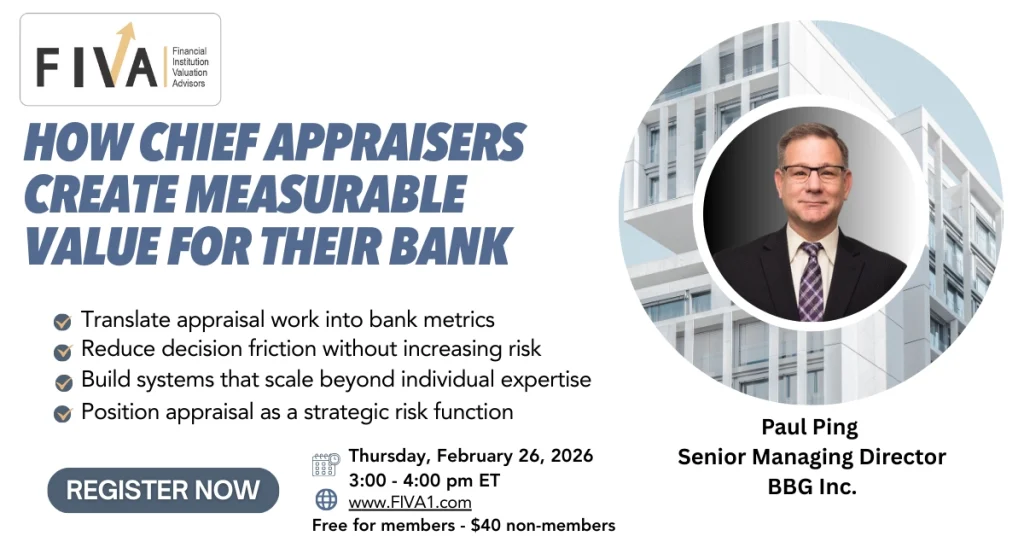 FIVA
Financial Institution Valuation Advisors

HOW CHIEF APPRAISERS CREATE MEASURABLE VALUE FOR THEIR BANK

Translate appraisal work into bank metrics
Reduce decision friction without increasing risk
Build systems that scale beyond individual expertise
Position appraisal as a strategic risk function

REGISTER NOW

Thursday, February 26, 2026
3:00 - 4:00 pm ET
www.FIVA1.com
Free for members - $40 non-members

Paul Ping
Senior Managing Director
BBG Inc.